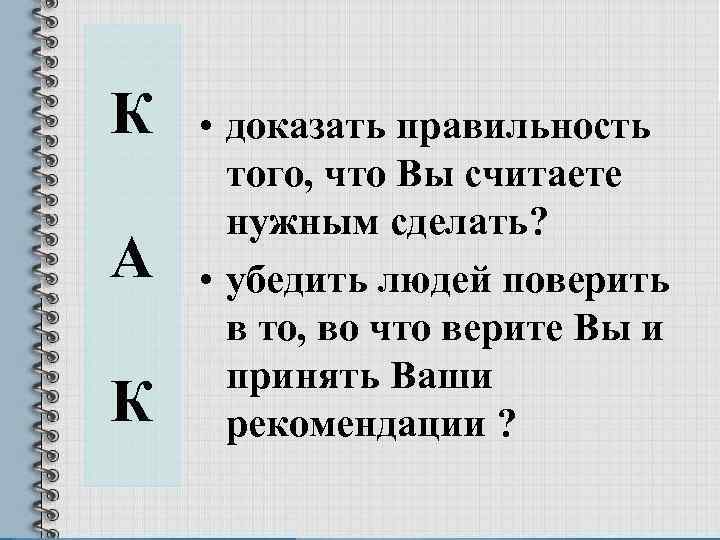 К

А

К

• доказать правильность того, что Вы считаете нужным сделать?
• убедить людей поверить в то, во что верите Вы и принять Ваши рекомендации ?